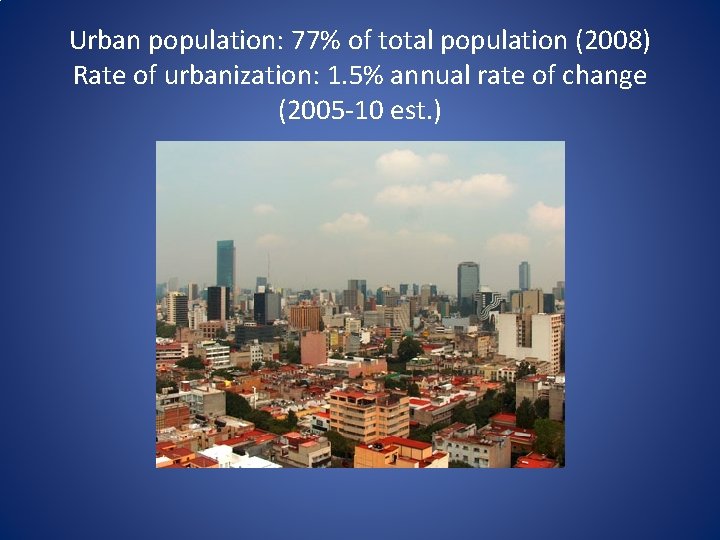 Urban population: 77% of total population (2008)
Rate of urbanization: 1.5% annual rate of change (2005-10 est.)